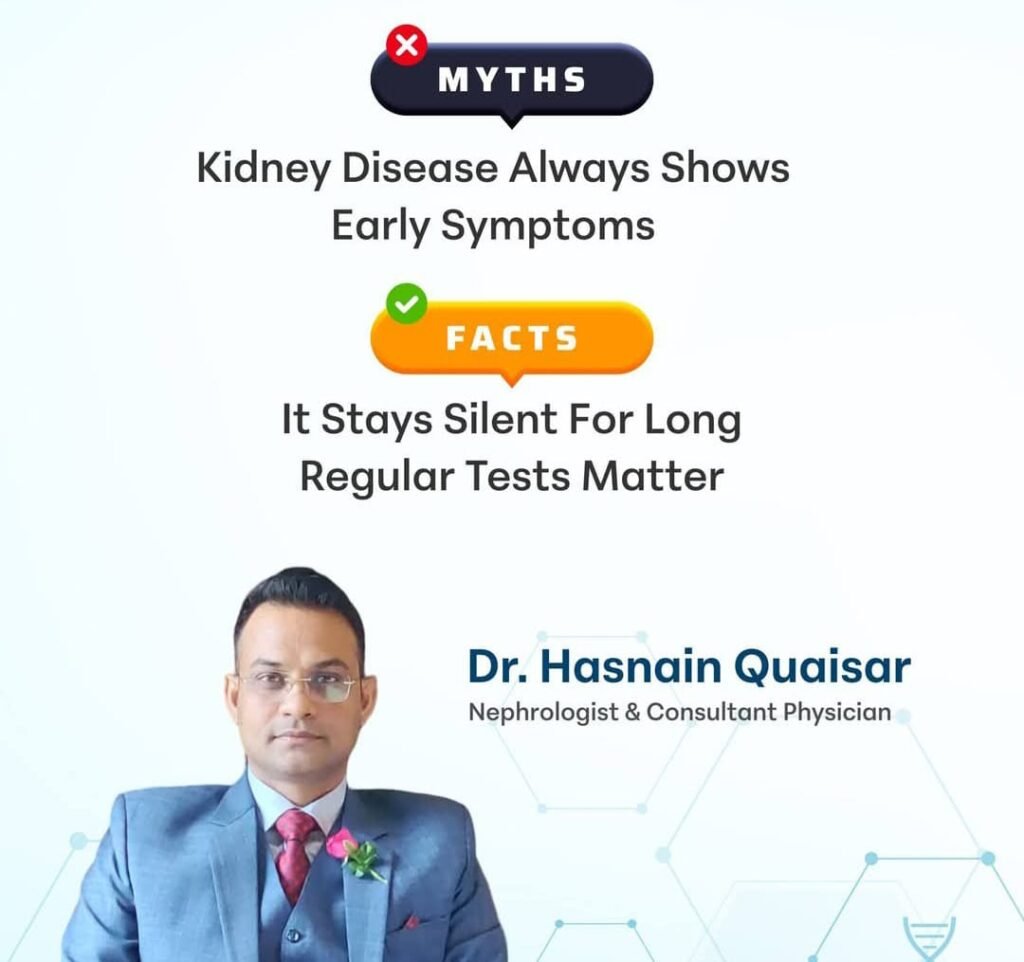 MYTHS

Kidney Disease Always Shows Early Symptoms

FACTS

It Stays Silent For Long Regular Tests Matter

Dr. Hasnain Quaisar

Nephrologist & Consultant Physician